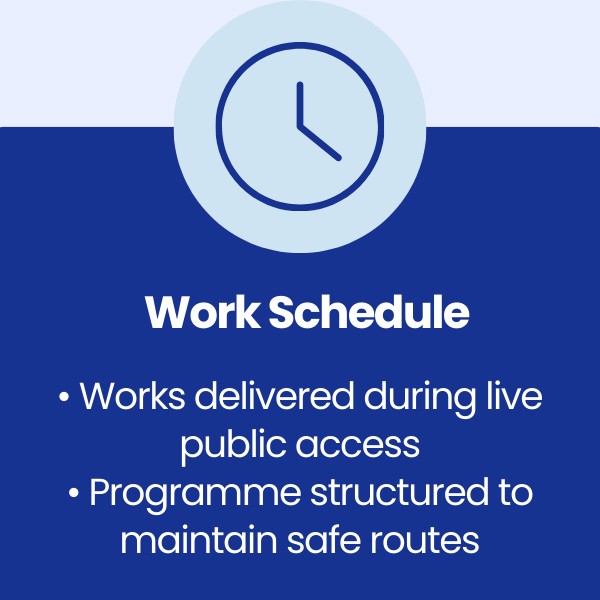 Work Schedule

• Works delivered during live public access
• Programme structured to maintain safe routes